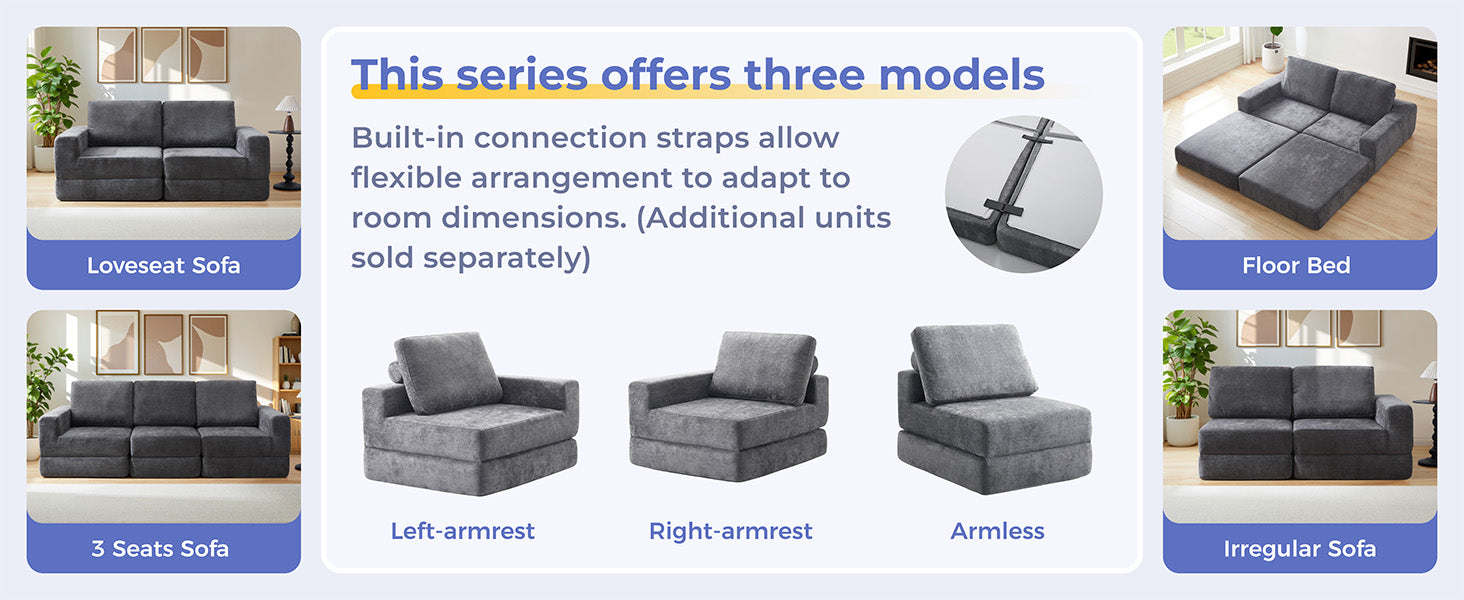 Loveseat Sofa

3 Seats Sofa

This series offers three models

Built-in connection straps allow flexible arrangement to adapt to room dimensions. (Additional units sold separately)

Left-armrest

Right-armrest

Armless

Floor Bed

Irregular Sofa